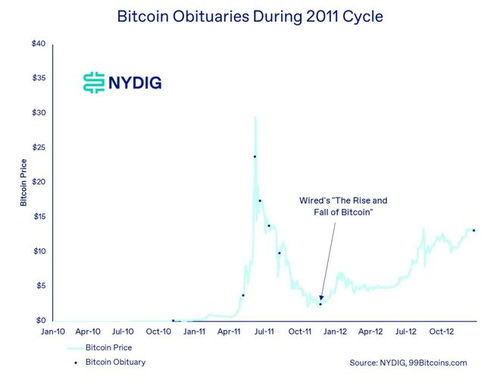 Bitcoin Obituaries During 2011 Cycle

NYDIG

Bitcoin Price

$40
$35
$30
$25
$20
$15
$10
$5
$0

Wired's "The Rise and Fall of Bitcoin"

Jan-10 Apr-10 Jul-10 Oct-10 Jan-11 Apr-11 Jul-11 Oct-11 Jan-12 Apr-12 Jul-12 Oct-12

Bitcoin Price
Bitcoin Obituary

Source: NYDIG, 99Bitcoins.com